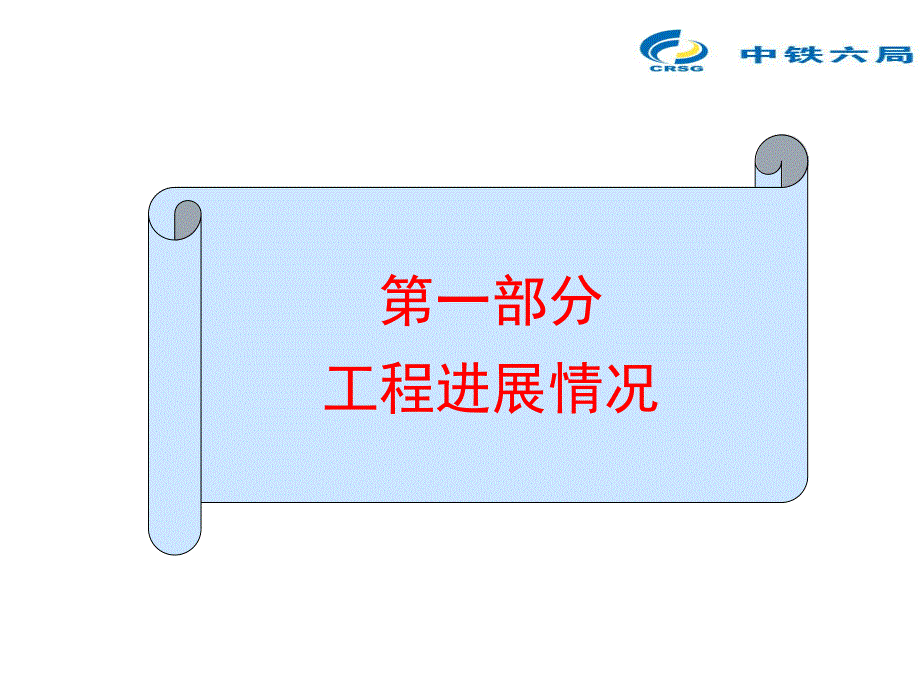 CRSG 中铁六局

第一部分
工程进展情况